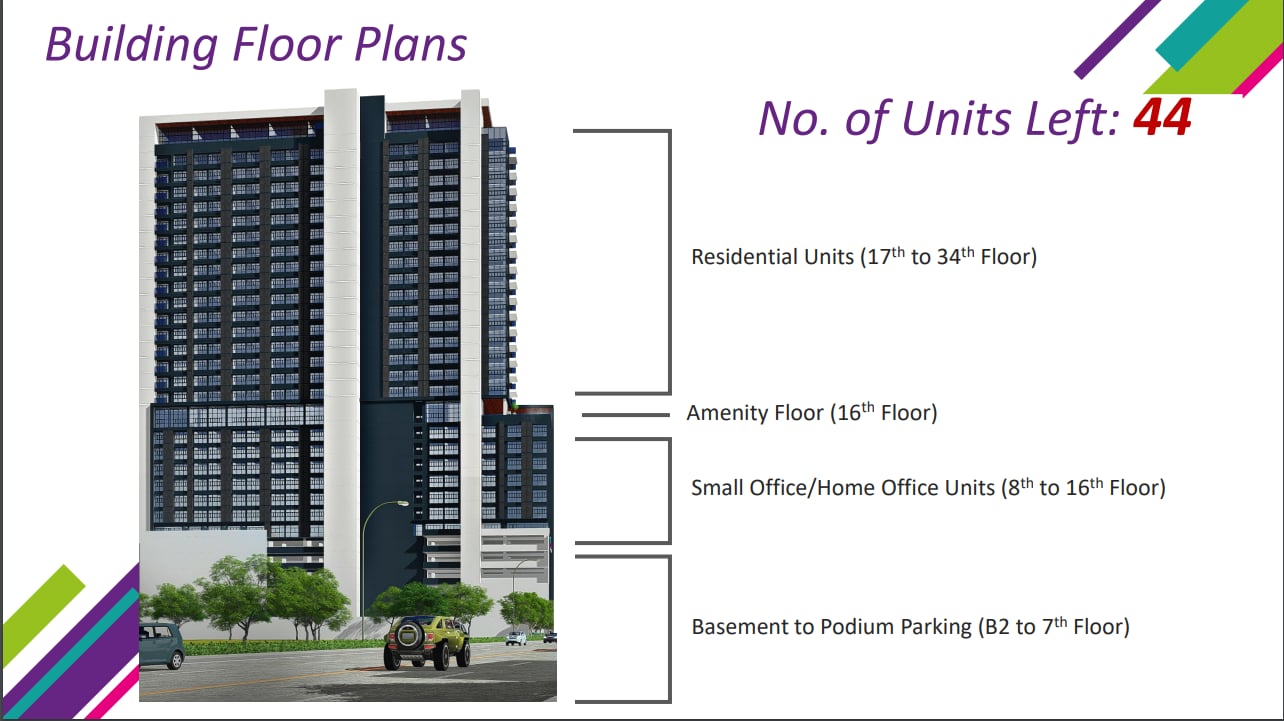 Building Floor Plans

No. of Units Left: 44

Residential Units (17$^{th}$ to 34$^{th}$ Floor)

Amenity Floor (16$^{th}$ Floor)

Small Office/Home Office Units (8$^{th}$ to 16$^{th}$ Floor)

Basement to Podium Parking (B2 to 7$^{th}$ Floor)